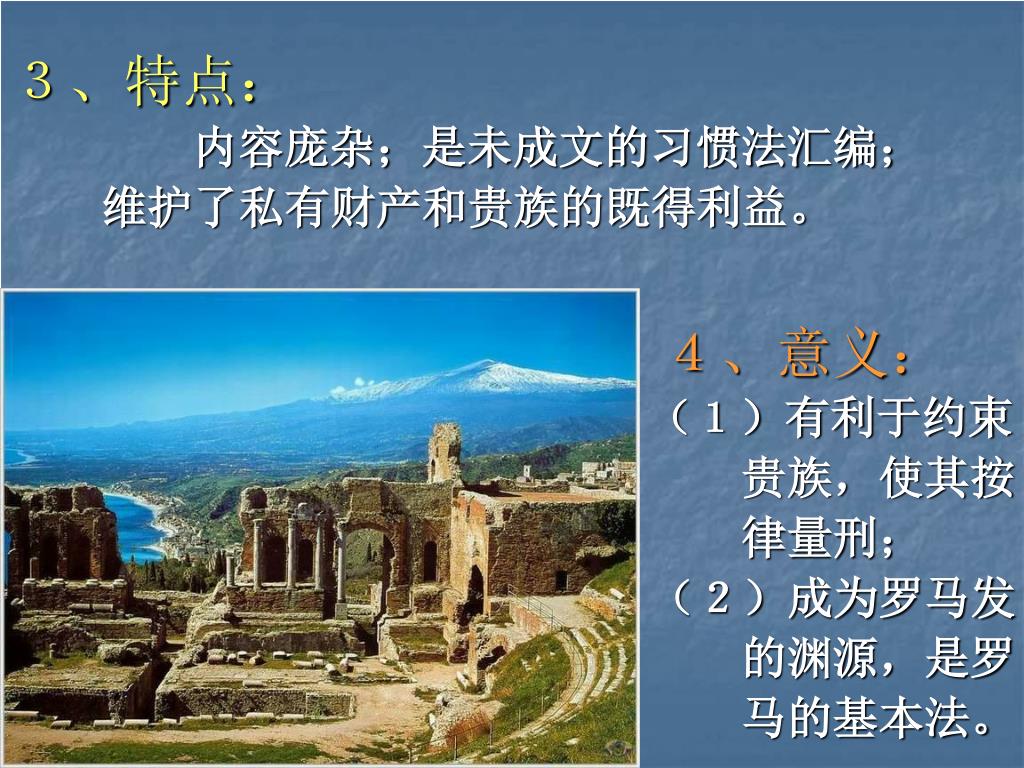 ３、特点：

内容庞杂；是未成文的习惯法汇编；维护了私有财产和贵族的既得利益。

４、意义：

（１）有利于约束贵族，使其按律量刑；

（２）成为罗马发的渊源，是罗马的基本法。